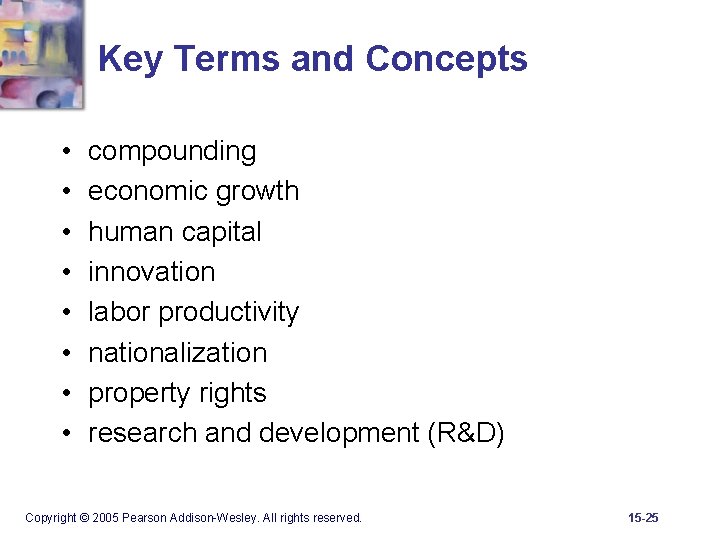 Key Terms and Concepts

• compounding
• economic growth
• human capital
• innovation
• labor productivity
• nationalization
• property rights
• research and development (R&D)

Copyright © 2005 Pearson Addison-Wesley. All rights reserved.

15-25